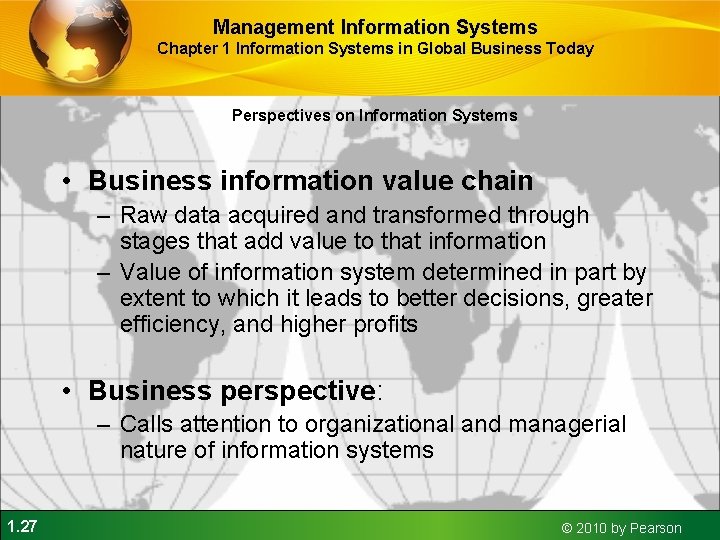 Management Information Systems
Chapter 1 Information Systems in Global Business Today

Perspectives on Information Systems

• Business information value chain
– Raw data acquired and transformed through stages that add value to that information
– Value of information system determined in part by extent to which it leads to better decisions, greater efficiency, and higher profits

• Business perspective:
– Calls attention to organizational and managerial nature of information systems

1.27

© 2010 by Pearson